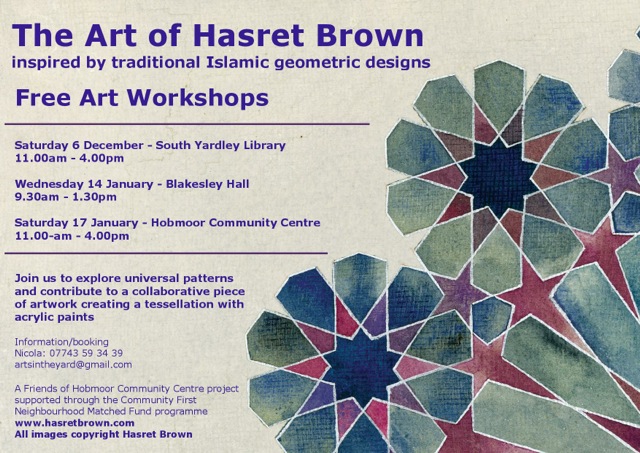 The Art of Hasret Brown
inspired by traditional Islamic geometric designs

Free Art Workshops

Saturday 6 December - South Yardley Library
11.00am - 4.00pm

Wednesday 14 January - Blakesley Hall
9.30am - 1.30pm

Saturday 17 January - Hobmoor Community Centre
11.00-am - 4.00pm

Join us to explore universal patterns and contribute to a collaborative piece of artwork creating a tessellation with acrylic paints

Information/booking
Nicola: 07743 59 34 39
artsintheyard@gmail.com

A Friends of Hobmoor Community Centre project supported through the Community First Neighbourhood Matched Fund programme
www.hasretbrown.com
All images copyright Hasret Brown